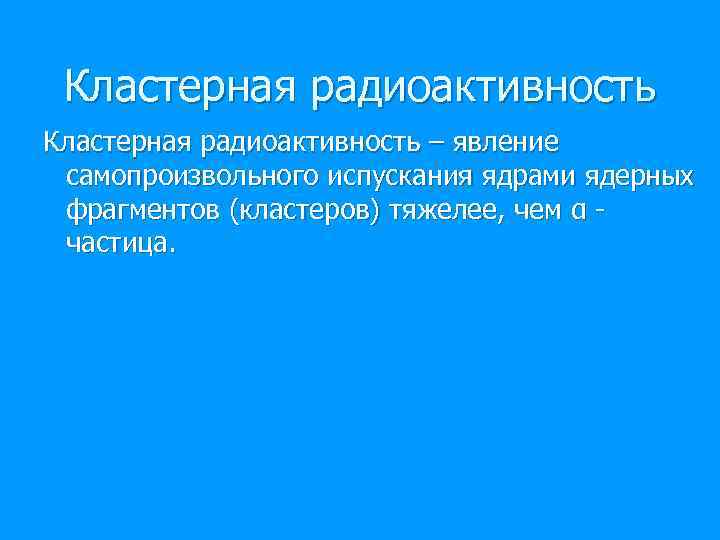 Кластерная радиоактивность

Кластерная радиоактивность – явление самопроизвольного испускания ядрами ядерных фрагментов (кластеров) тяжелее, чем α - частица.